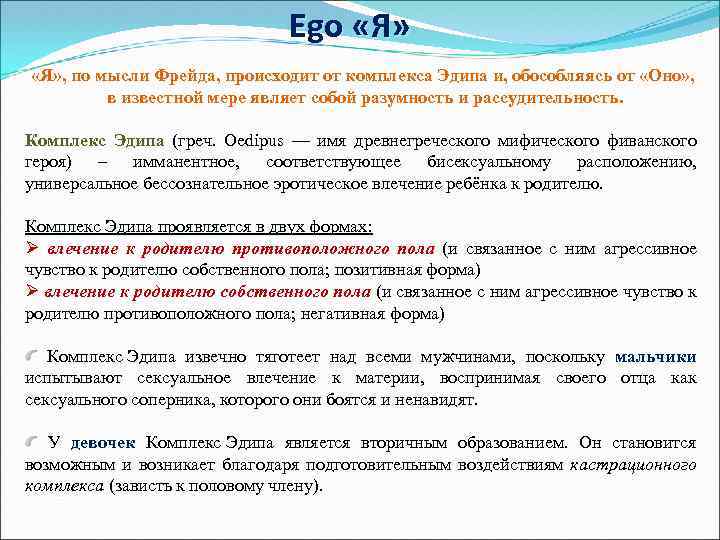 Ego «Я»

«Я», по мысли Фрейда, происходит от комплекса Эдипа и, обособляясь от «Оно», в известной мере являет собой разумность и рассудительность.

Комплекс Эдипа (греч. Oedipus — имя древнегреческого мифического фиванского героя) – имманентное, соответствующее бисексуальному расположению, универсальное бессознательное эротическое влечение ребёнка к родителю.

Комплекс Эдипа проявляется в двух формах:
➢ влечение к родителю противоположного пола (и связанное с ним агрессивное чувство к родителю собственного пола; позитивная форма)
➢ влечение к родителю собственного пола (и связанное с ним агрессивное чувство к родителю противоположного пола; негативная форма)

Комплекс Эдипа извечно тяготеет над всеми мужчинами, поскольку мальчики испытывают сексуальное влечение к материи, воспринимая своего отца как сексуального соперника, которого они боятся и ненавидят.

У девочек Комплекс Эдипа является вторичным образованием. Он становится возможным и возникает благодаря подготовительным воздействиям кастрационного комплекса (зависть к половому члену).